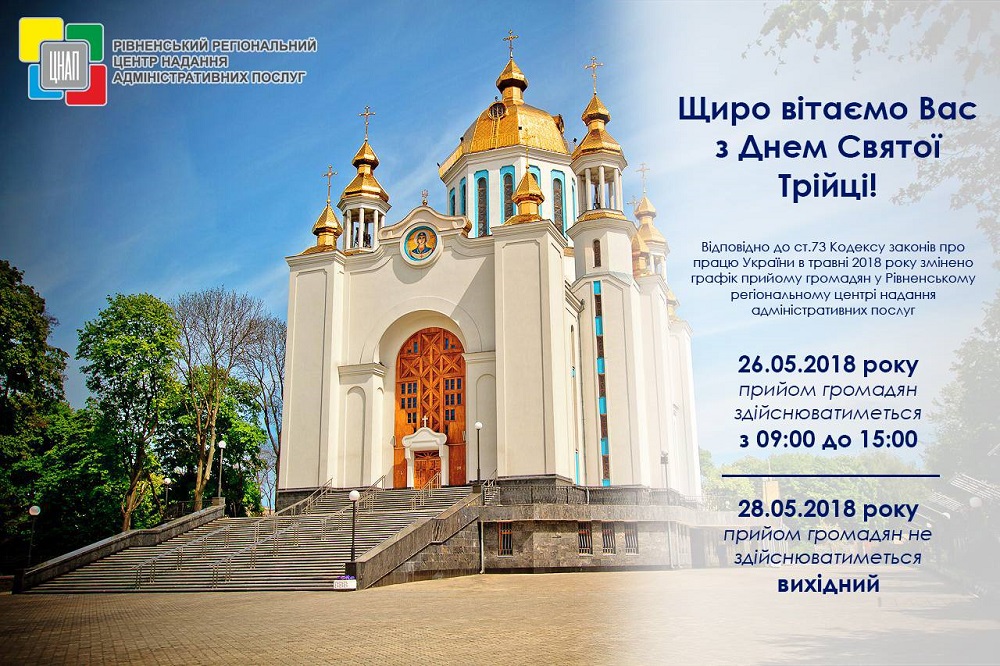 ЦНАП

РІВНЕНСЬКИЙ РЕГІОНАЛЬНИЙ ЦЕНТР НАДАННЯ АДМІНІСТРАТИВНИХ ПОСЛУГ

Щиро вітаємо Вас з Днем Святої Трійці!

Відповідно до ст.73 Кодексу законів про працю України в травні 2018 року змінено графік прийому громадян у Рівненському регіональному центрі надання адміністративних послуг

26.05.2018 року
прийом громадян здійснюватиметься
з 09:00 до 15:00

28.05.2018 року
прийом громадян не здійснюватиметься
вихідний